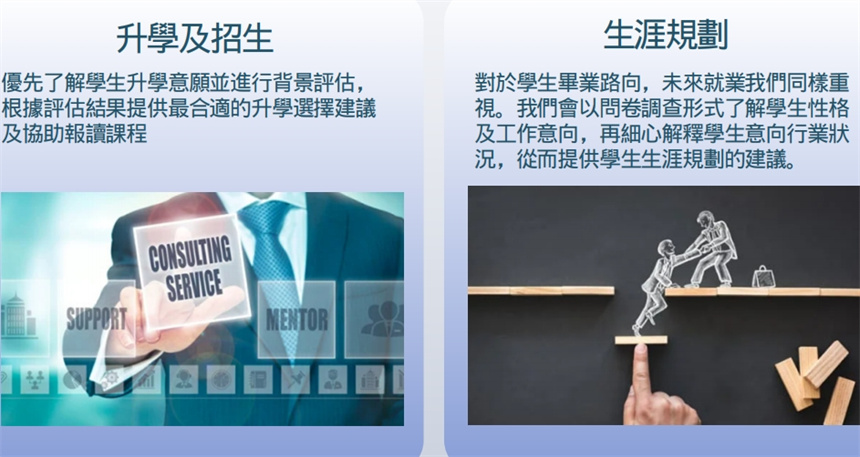 升學及招生

優先了解學生升學意願並進行背景評估，根據評估結果提供最合適的升學選擇建議及協助報讀課程

CONSULTING SERVICE

SUPPORT

MENTOR

生涯規劃

對於學生畢業路向，未來就業我們同樣重視。我們會以問卷調查形式了解學生性格及工作意向，再細心解釋學生意向行業狀況，從而提供學生生涯規劃的建議。